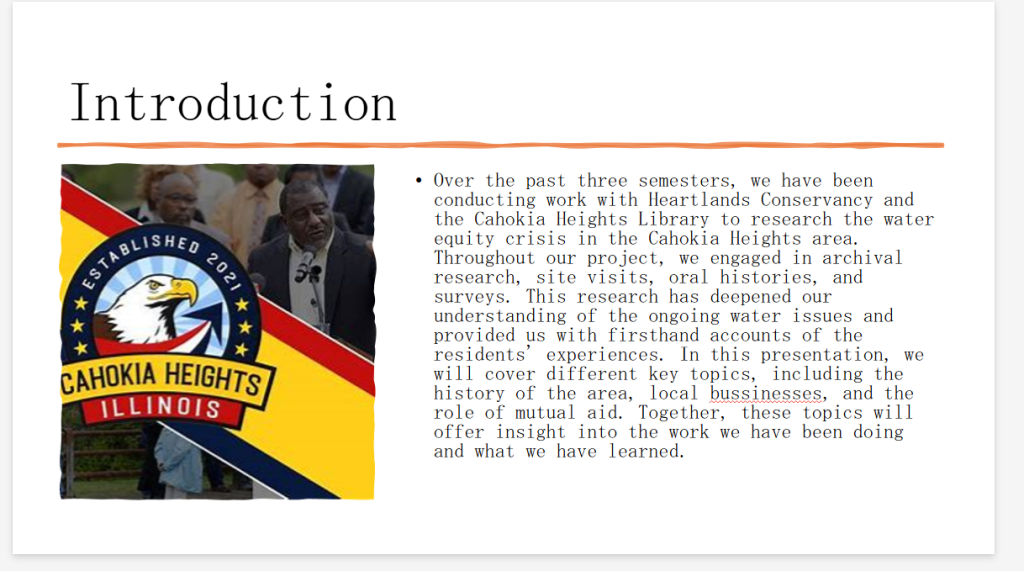 Introduction

ESTABLISHED 2021
CAHOKIA HEIGHTS
ILLINOIS

• Over the past three semesters, we have been conducting work with Heartlands Conservancy and the Cahokia Heights Library to research the water equity crisis in the Cahokia Heights area. Throughout our project, we engaged in archival research, site visits, oral histories, and surveys. This research has deepened our understanding of the ongoing water issues and provided us with firsthand accounts of the residents' experiences. In this presentation, we will cover different key topics, including the history of the area, local bussinesses, and the role of mutual aid. Together, these topics will offer insight into the work we have been doing and what we have learned.